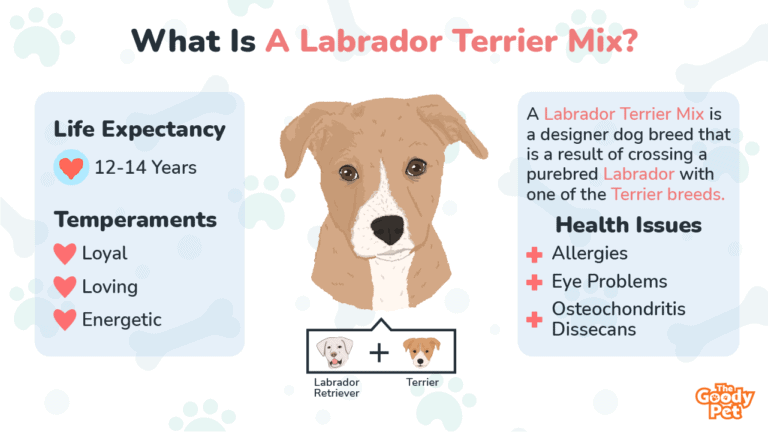 What Is A Labrador Terrier Mix?

Life Expectancy

12-14 Years

Temperaments

Loyal

Loving

Energetic

+

Labrador Retriever

Terrier

A Labrador Terrier Mix is a designer dog breed that is a result of crossing a purebred Labrador with one of the Terrier breeds.

Health Issues

Allergies

Eye Problems

Osteochondritis Dissecans

The Goody Pet